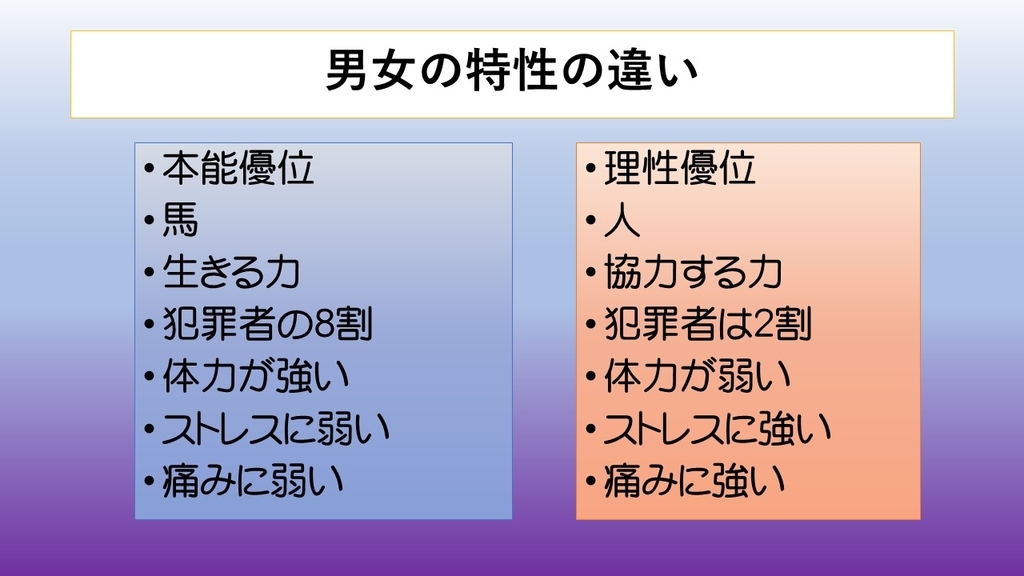 男女の特性の違い

• 本能優位
• 馬
• 生きる力
• 犯罪者の8割
• 体力が強い
• ストレスに弱い
• 痛みに弱い

• 理性優位
• 人
• 協力する力
• 犯罪者は2割
• 体力が弱い
• ストレスに強い
• 痛みに強い